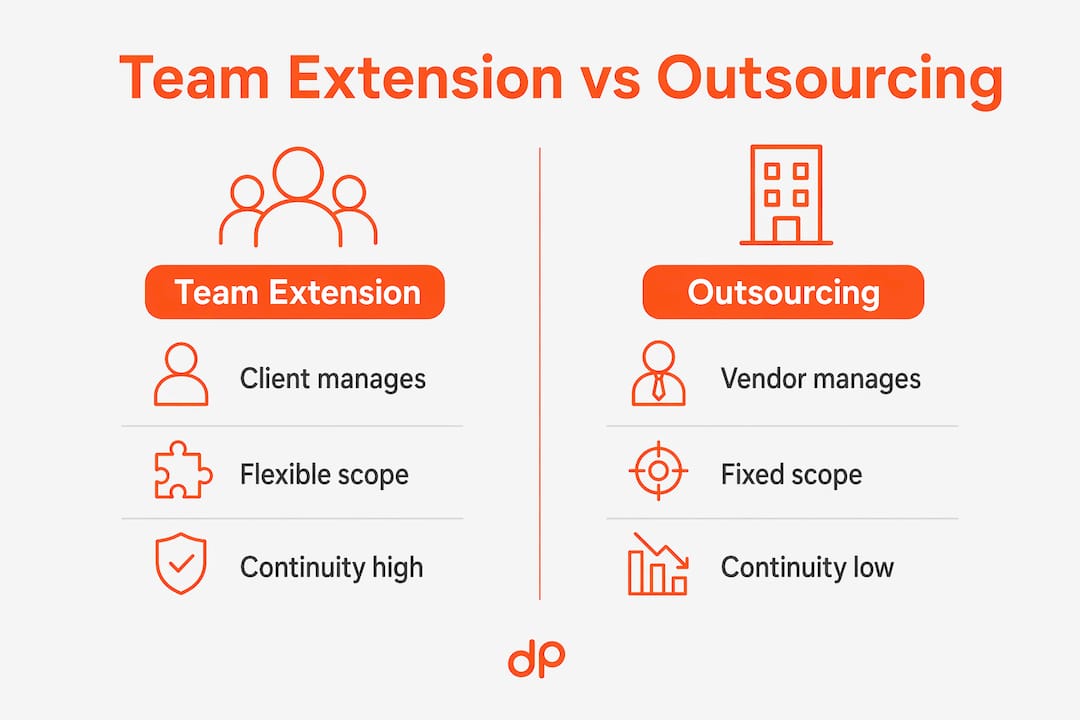 Team Extension vs Outsourcing

Team Extension

Client manages

Flexible scope

Continuity high

Outsourcing

Vendor manages

Fixed scope

Continuity low

dp